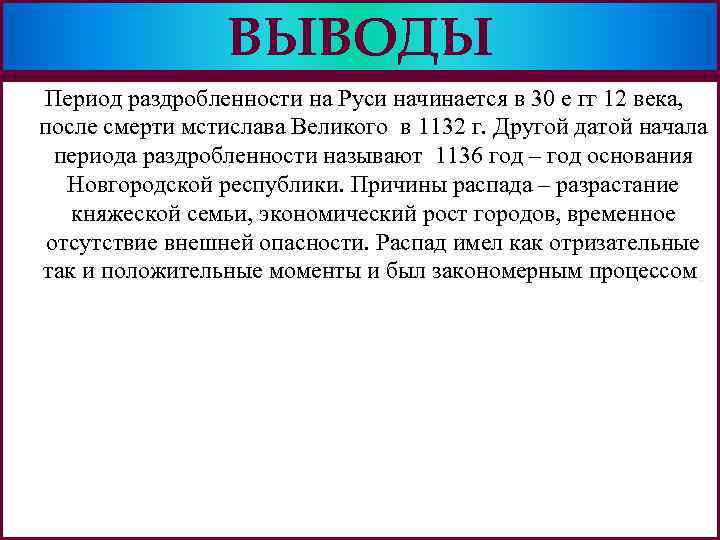 ВЫВОДЫ

Период раздробленности на Руси начинается в 30 е гг 12 века, после смерти мстислава Великого в 1132 г. Другой датой начала периода раздробленности называют 1136 год – год основания Новгородской республики. Причины распада – разрастание княжеской семьи, экономический рост городов, временное отсутствие внешней опасности. Распад имел как отризательные так и положительные моменты и был закономерным процессом